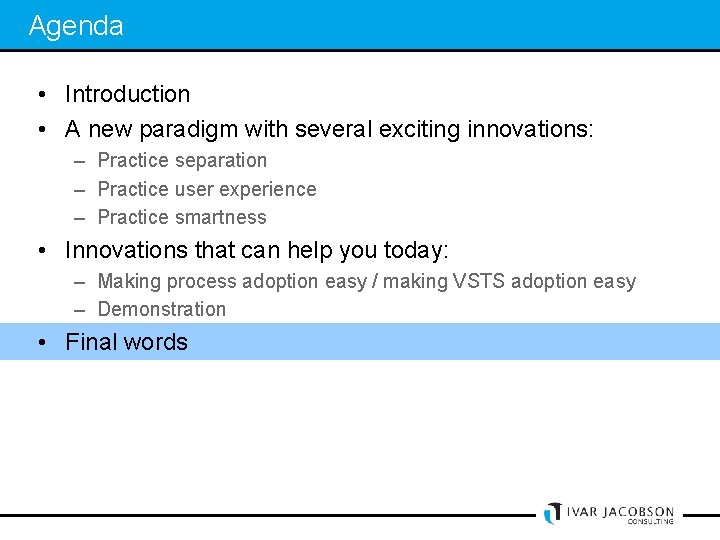 Agenda

• Introduction
• A new paradigm with several exciting innovations:
– Practice separation
– Practice user experience
– Practice smartness
• Innovations that can help you today:
– Making process adoption easy / making VSTS adoption easy
– Demonstration
• Final words

IVAR JACOBSON
CONSULTING